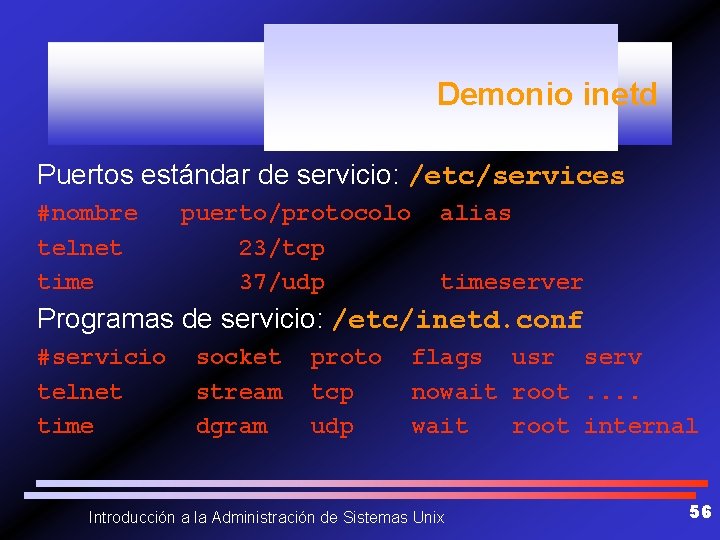 Demonio inetd

Puertos estándar de servicio: /etc/services

#nombre puerto/protocolo alias
telnet 23/tcp
time 37/udp timeserver

Programas de servicio: /etc/inetd.conf

#servicio socket proto flags usr serv
telnet stream tcp nowait root ....
time dgram udp wait root internal

Introducción a la Administración de Sistemas Unix

56